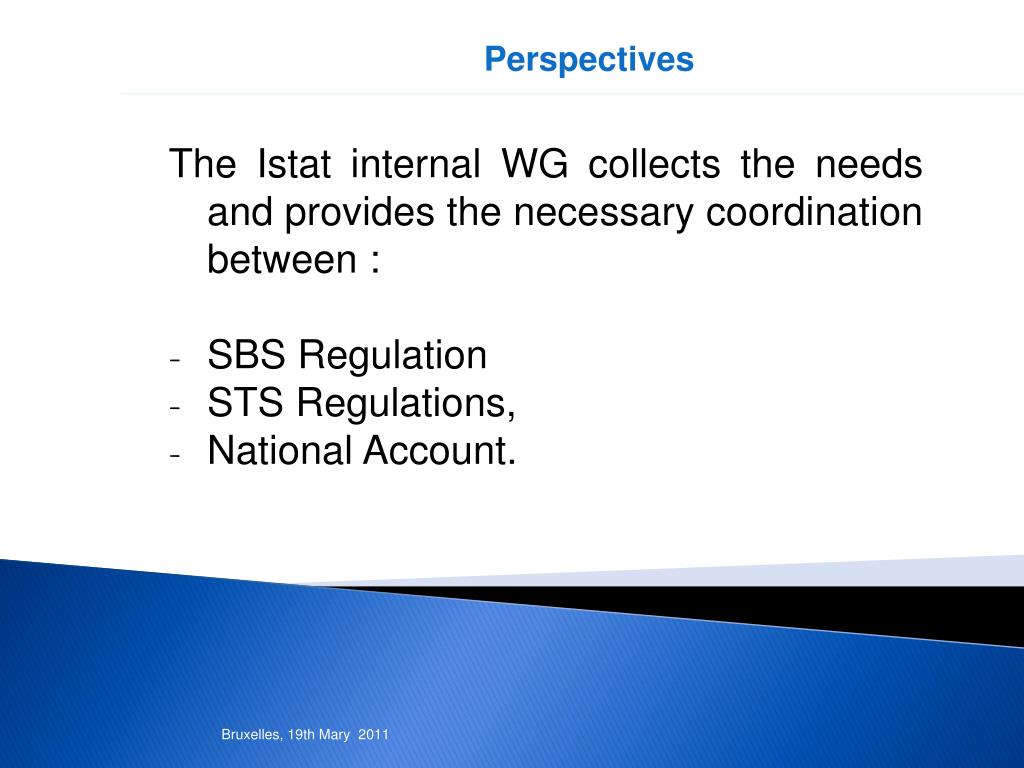 Perspectives

The Istat internal WG collects the needs and provides the necessary coordination between :

- SBS Regulation
- STS Regulations,
- National Account.

Bruxelles, 19th Mary 2011